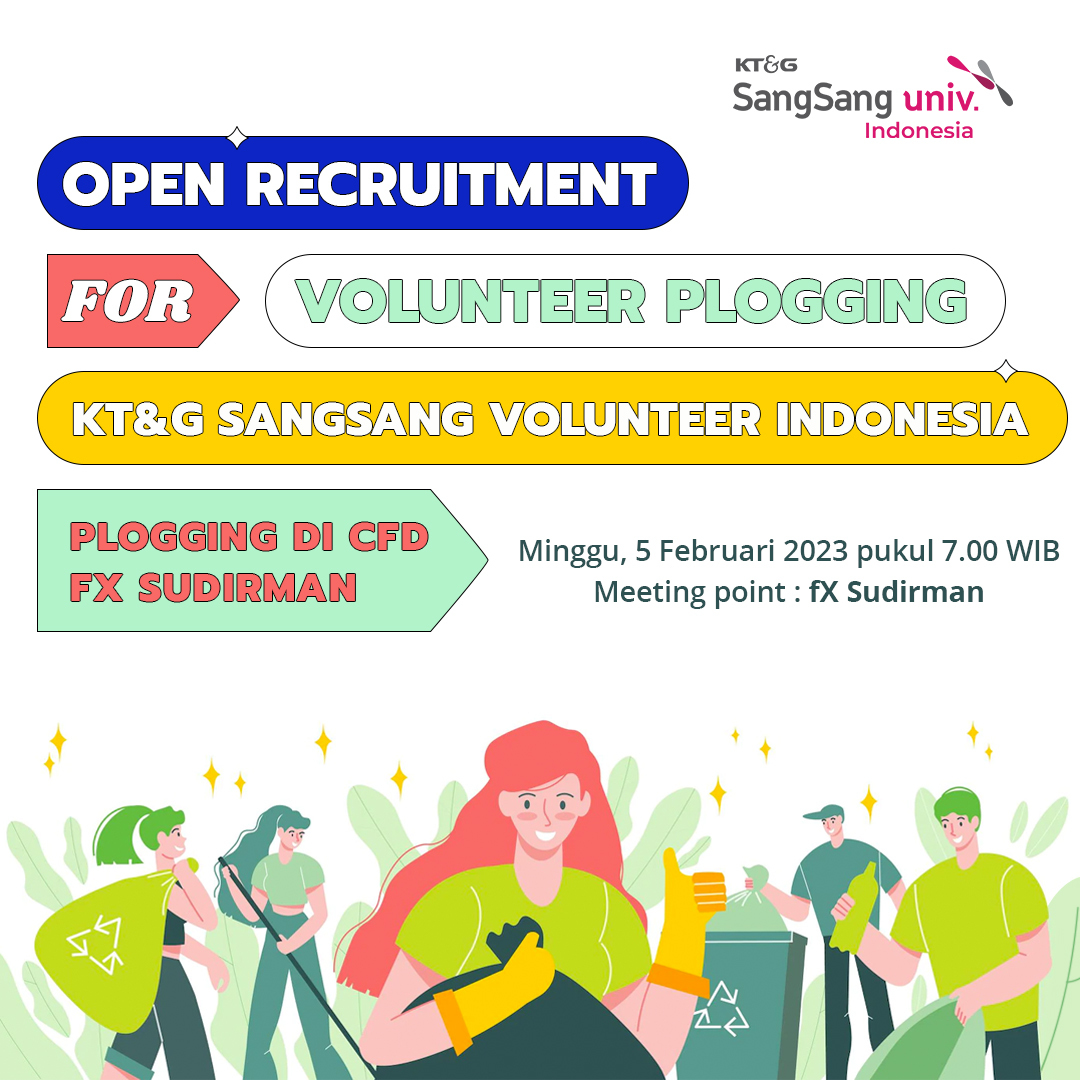 KT&G
SangSang univ.
Indonesia

OPEN RECRUITMENT

FOR

VOLUNTEER PLOGGING

KT&G SANGSANG VOLUNTEER INDONESIA

PLOGGING DI CFD
FX SUDIRMAN

Minggu, 5 Februari 2023 pukul 7.00 WIB
Meeting point : fX Sudirman